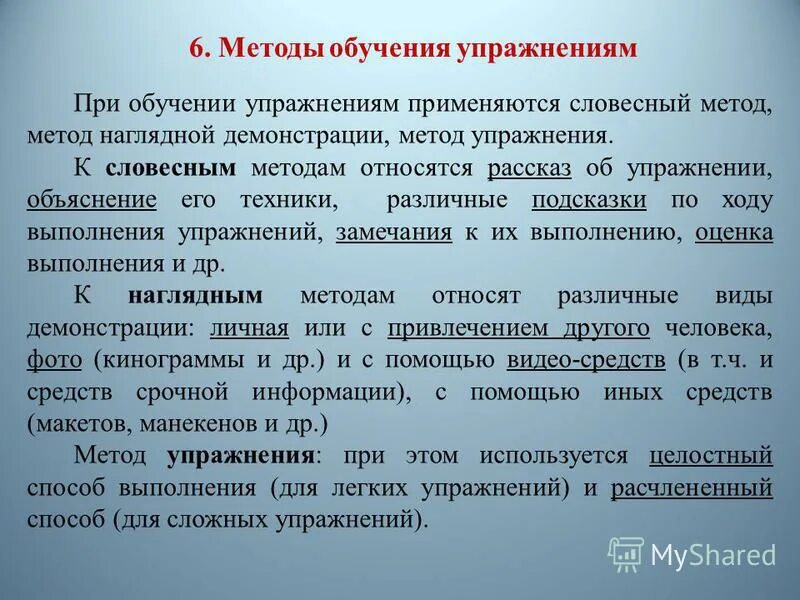 6. Методы обучения упражнениям

При обучении упражнениям применяются словесный метод, метод наглядной демонстрации, метод упражнения.

К словесным методам относятся рассказ об упражнении, объяснение его техники, различные подсказки по ходу выполнения упражнений, замечания к их выполнению, оценка выполнения и др.

К наглядным методам относят различные виды демонстрации: личная или с привлечением другого человека, фото (кинограммы и др.) и с помощью видео-средств (в т.ч. и средств срочной информации), с помощью иных средств (макетов, манекенов и др.)

Метод упражнения: при этом используется целостный способ выполнения (для легких упражнений) и расчлененный способ (для сложных упражнений).

MyShared